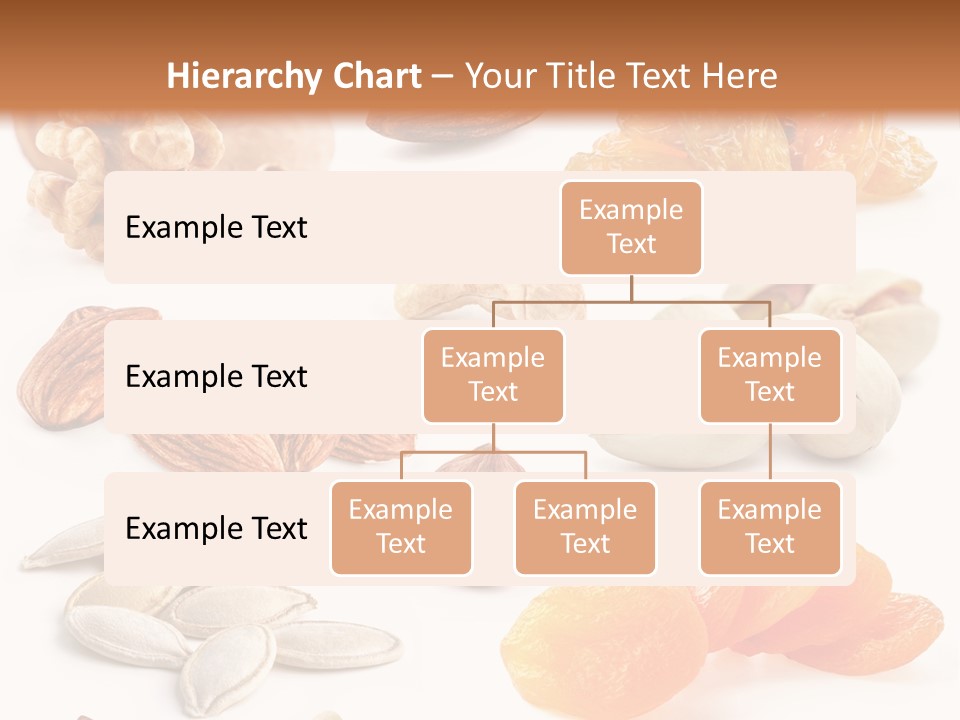 Hierarchy Chart – Your Title Text Here

Example Text

Example Text

Example Text

Example Text

Example Text

Example Text

Example Text

Example Text

Example Text